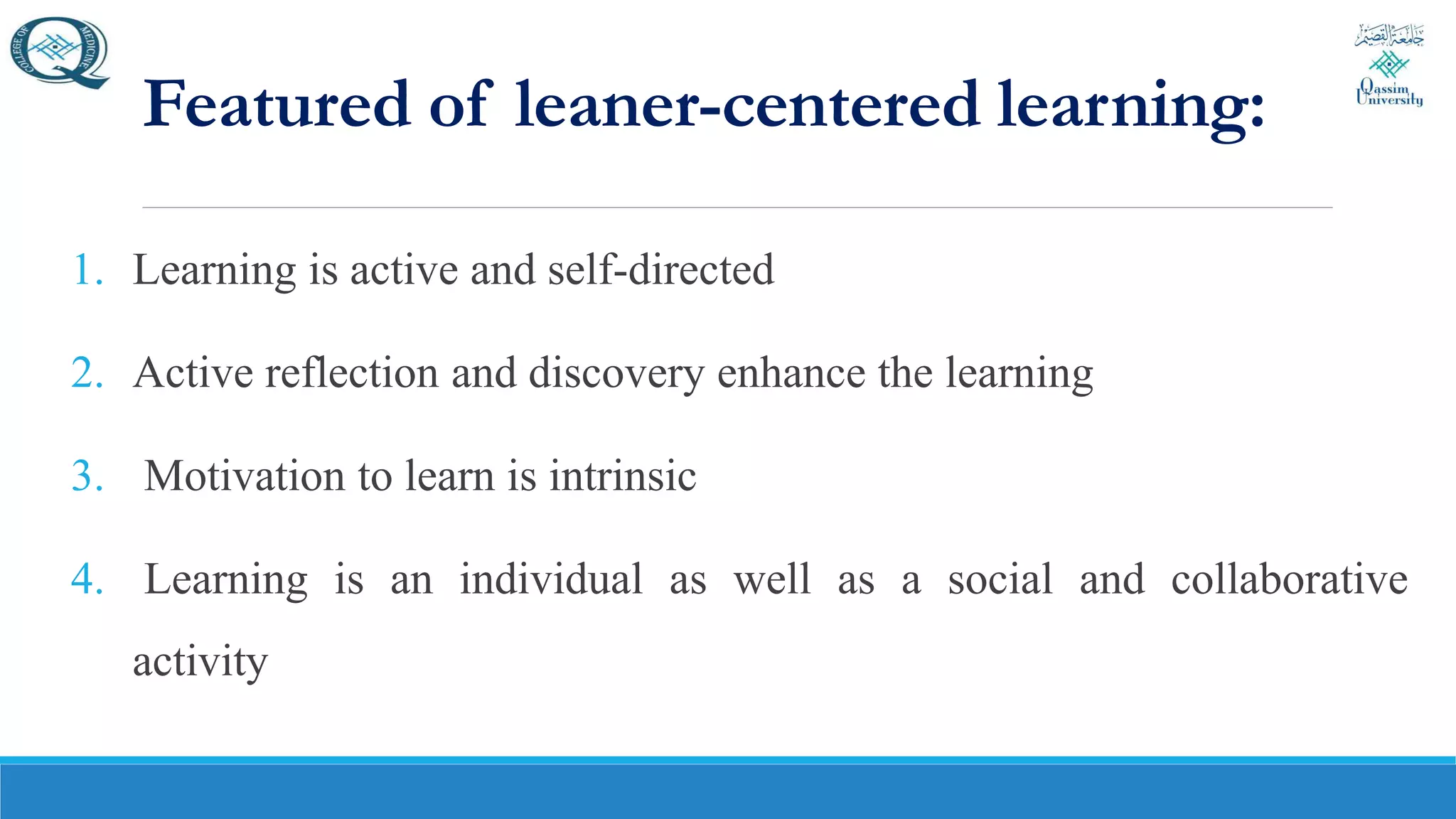 COLLEGE OF MEDICINE

جامعة القصيم
Qassim University

Featured of leaner-centered learning:

1. Learning is active and self-directed

2. Active reflection and discovery enhance the learning

3. Motivation to learn is intrinsic

4. Learning is an individual as well as a social and collaborative activity